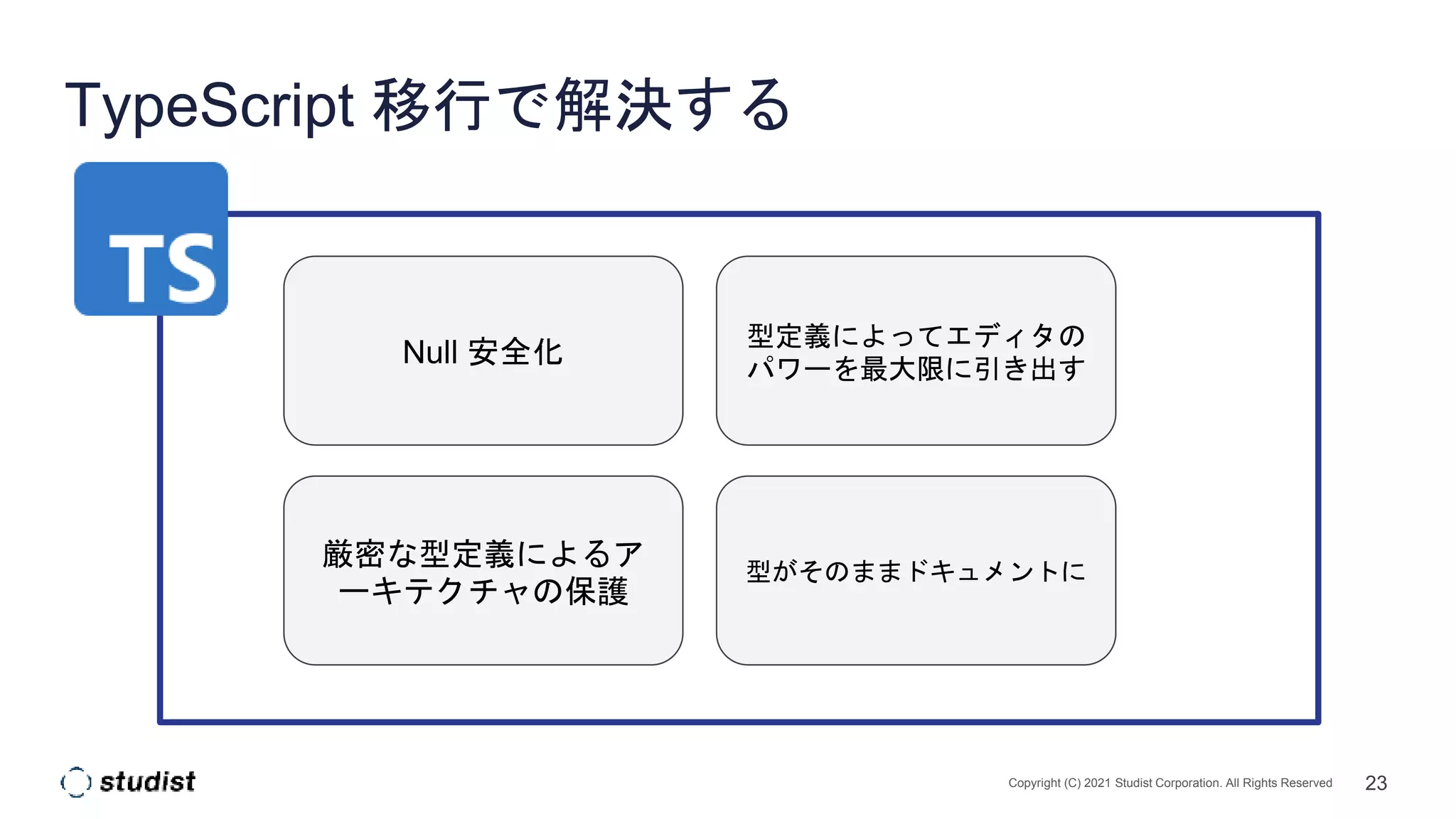 TypeScript 移行で解決する

TS

Null 安全化

型定義によってエディタのパワーを最大限に引き出す

厳密な型定義によるアーキテクチャの保護

型がそのままドキュメントに

studist

Copyright (C) 2021 Studist Corporation. All Rights Reserved

23